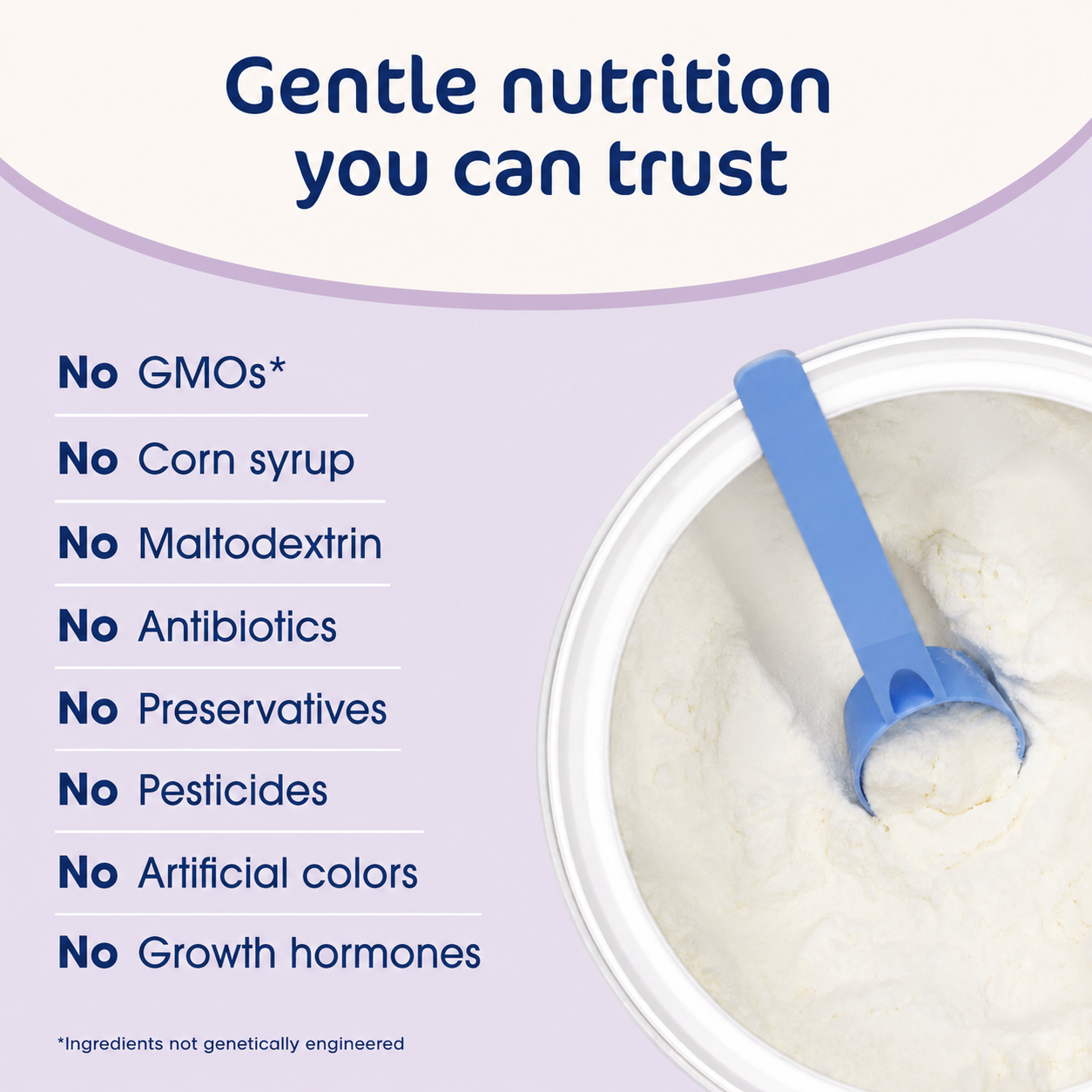 Gentle nutrition you can trust

No GMOs*

No Corn syrup

No Maltodextrin

No Antibiotics

No Preservatives

No Pesticides

No Artificial colors

No Growth hormones

*Ingredients not genetically engineered